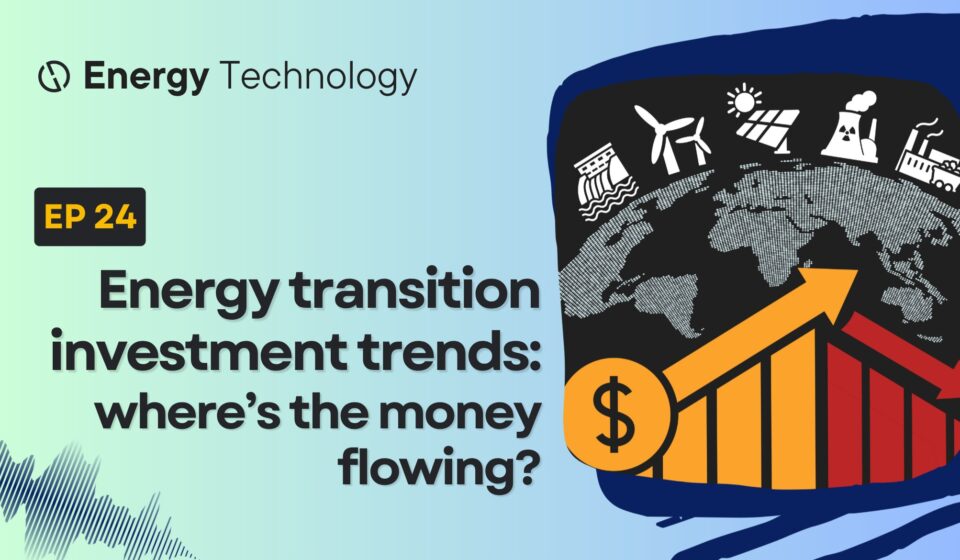 Energy Technology

EP 24

Energy transition investment trends: where's the money flowing?

$